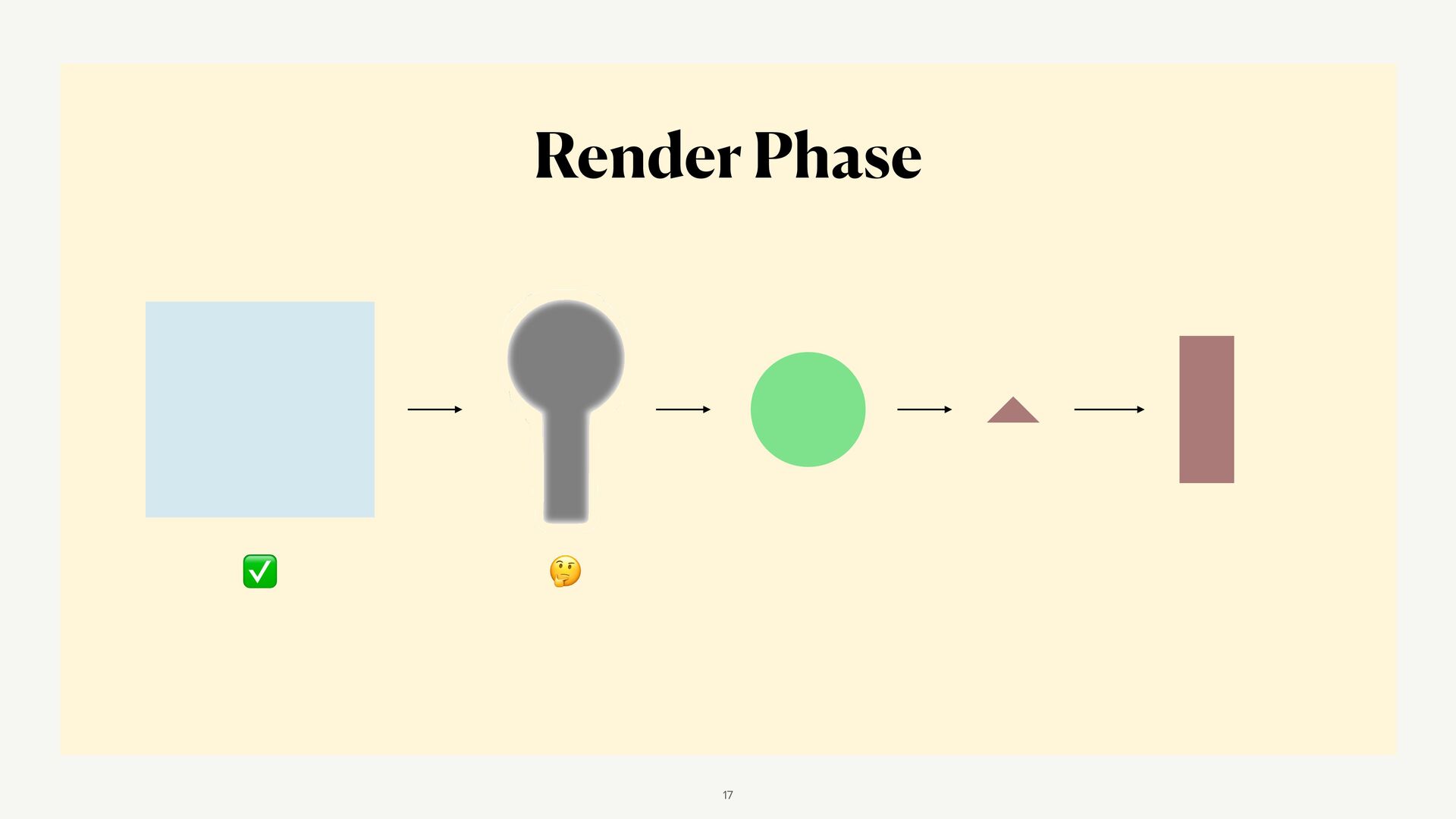 Render Phase

✅ 🤔

17